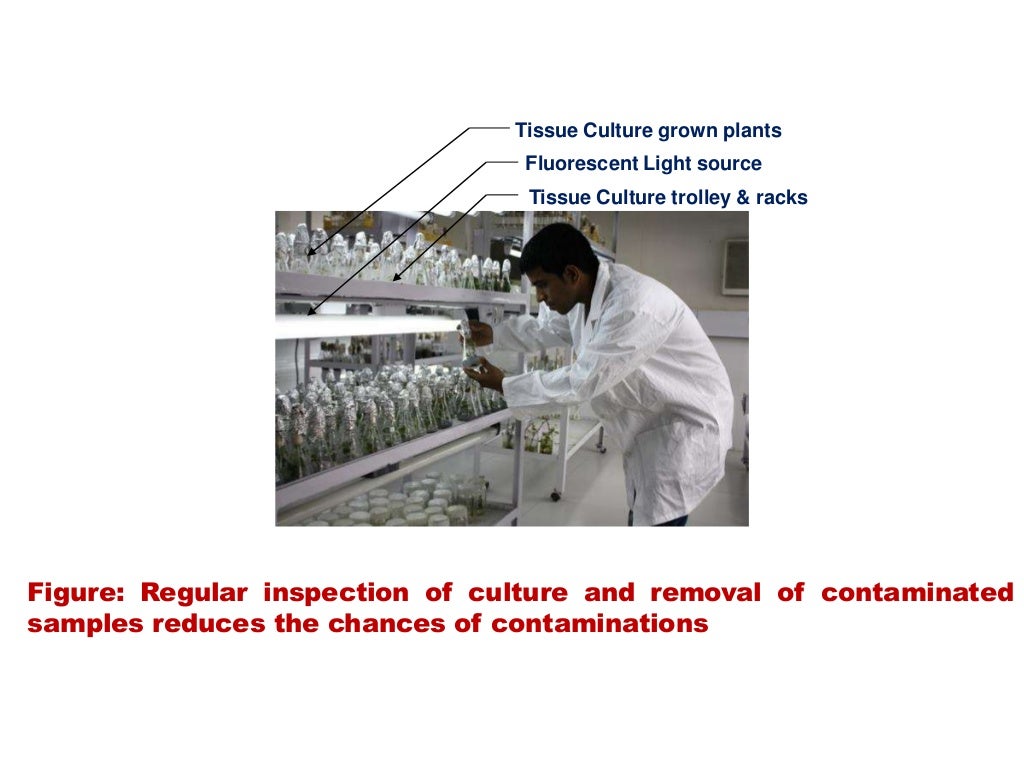 Tissue Culture grown plants
Fluorescent Light source
Tissue Culture trolley & racks

Figure: Regular inspection of culture and removal of contaminated samples reduces the chances of contaminations